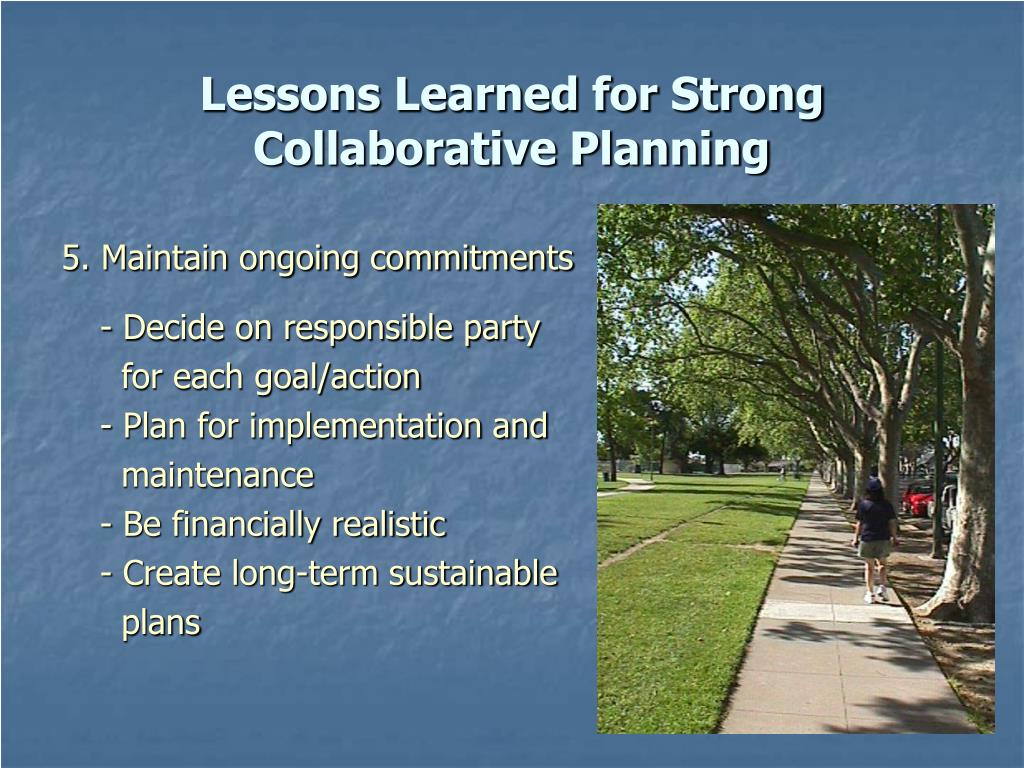 Lessons Learned for Strong Collaborative Planning

5. Maintain ongoing commitments

- Decide on responsible party for each goal/action
- Plan for implementation and maintenance
- Be financially realistic
- Create long-term sustainable plans